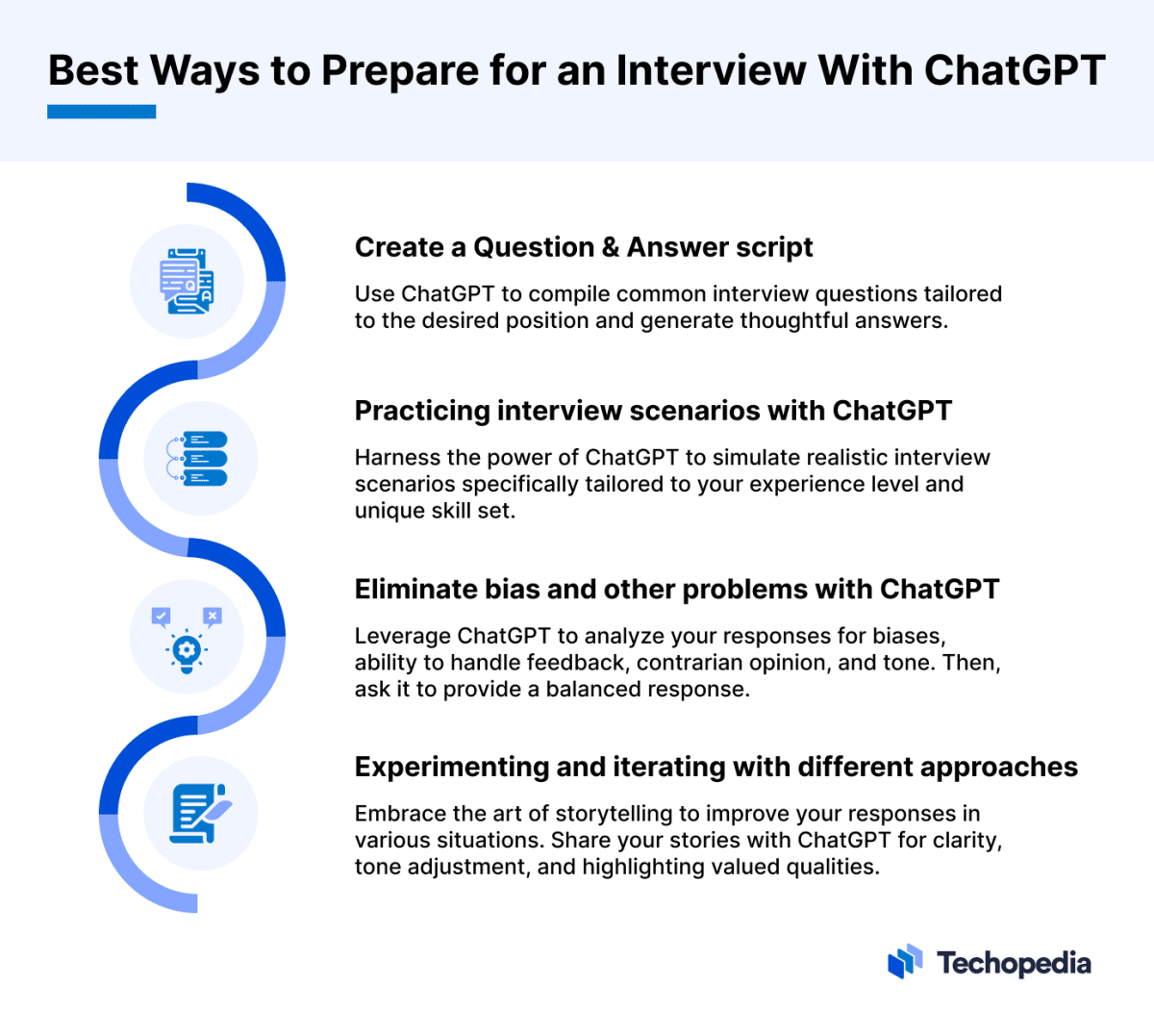 Best Ways to Prepare for an Interview With ChatGPT

Create a Question & Answer script

Use ChatGPT to compile common interview questions tailored to the desired position and generate thoughtful answers.

Practicing interview scenarios with ChatGPT

Harness the power of ChatGPT to simulate realistic interview scenarios specifically tailored to your experience level and unique skill set.

Eliminate bias and other problems with ChatGPT

Leverage ChatGPT to analyze your responses for biases, ability to handle feedback, contrarian opinion, and tone. Then, ask it to provide a balanced response.

Experimenting and iterating with different approaches

Embrace the art of storytelling to improve your responses in various situations. Share your stories with ChatGPT for clarity, tone adjustment, and highlighting valued qualities.

Techopedia